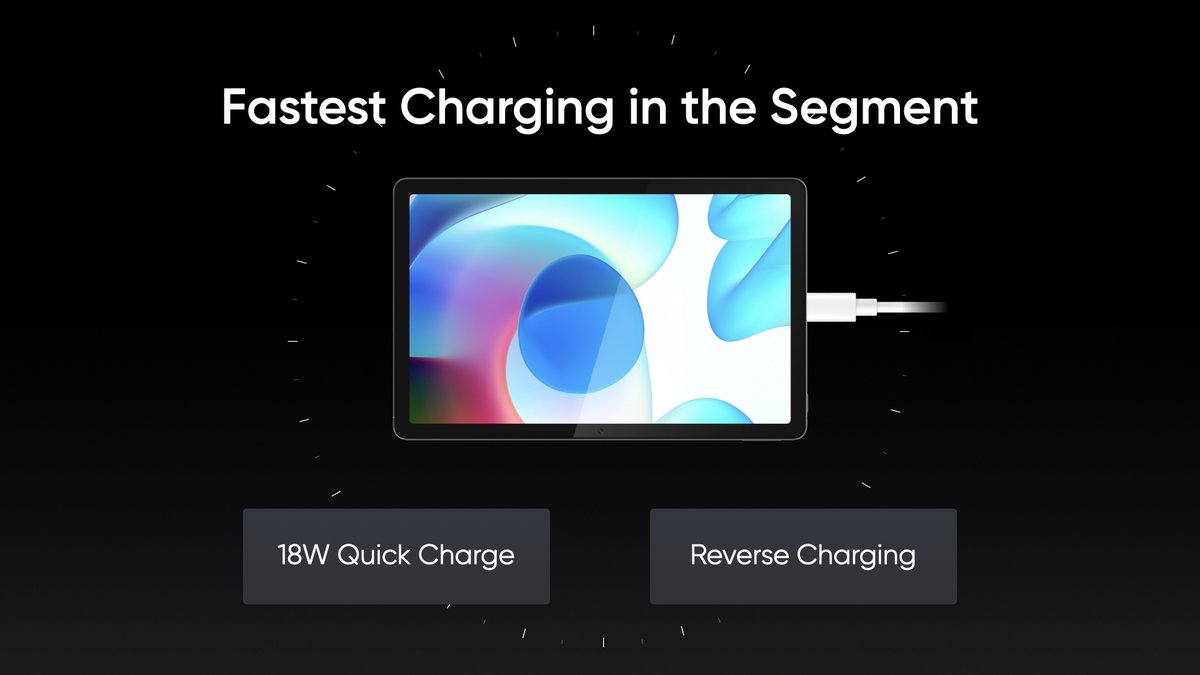 Fastest Charging in the Segment

18W Quick Charge

Reverse Charging